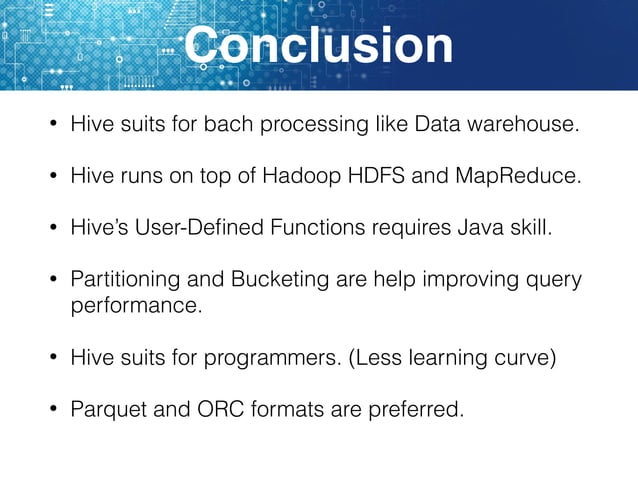 Conclusion

• Hive suits for bach processing like Data warehouse.

• Hive runs on top of Hadoop HDFS and MapReduce.

• Hive's User-Defined Functions requires Java skill.

• Partitioning and Bucketing are help improving query performance.

• Hive suits for programmers. (Less learning curve)

• Parquet and ORC formats are preferred.